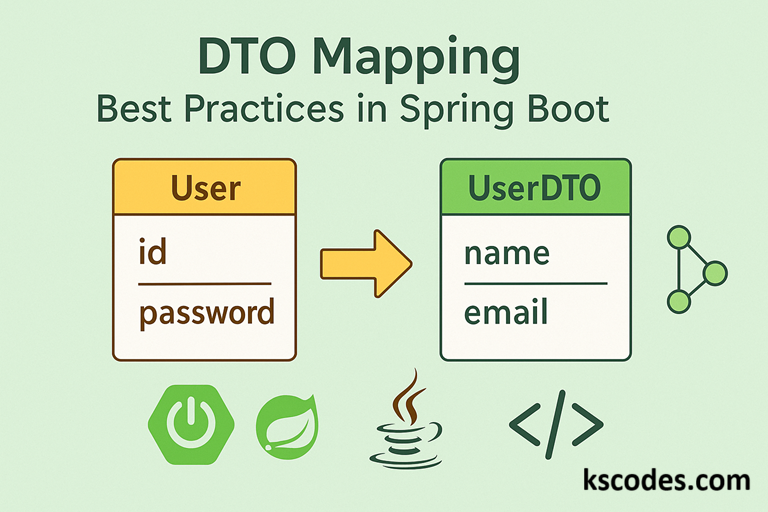 DTO Mapping
Best Practices in Spring Boot

User
id
password

UserDTO
name
email

</>

kscodes.com